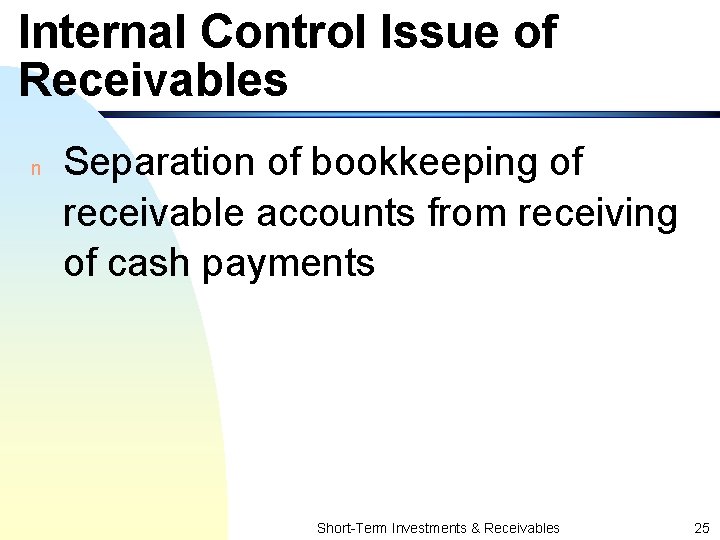 Internal Control Issue of Receivables

n Separation of bookkeeping of receivable accounts from receiving of cash payments

Short-Term Investments & Receivables 25